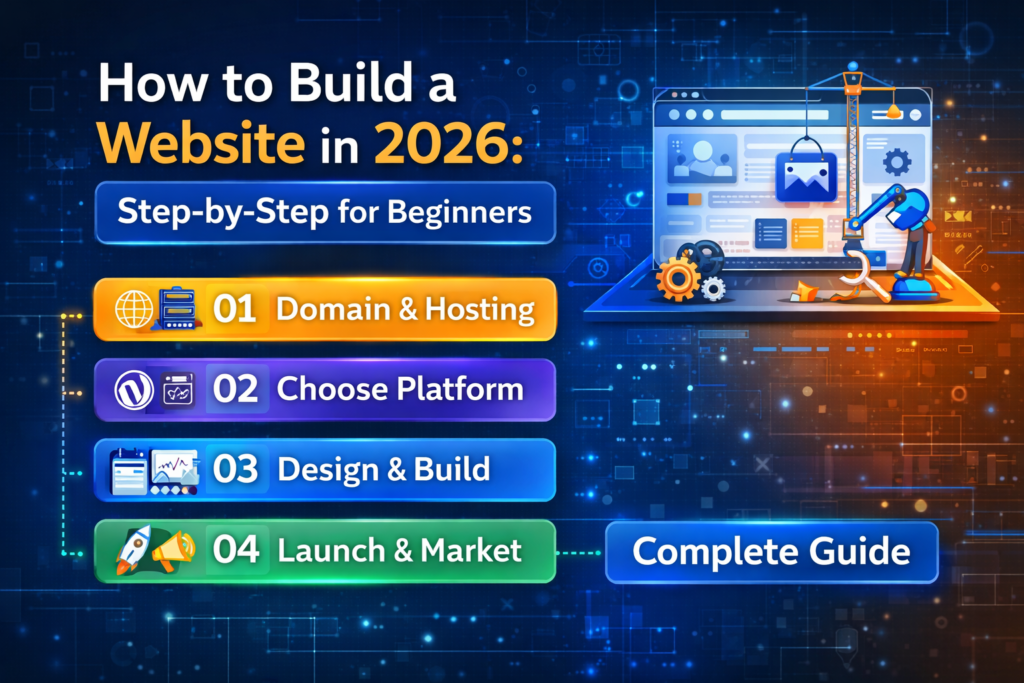 How to Build a Website in 2026:

Step-by-Step for Beginners

01 Domain & Hosting

02 Choose Platform

03 Design & Build

04 Launch & Market

Complete Guide